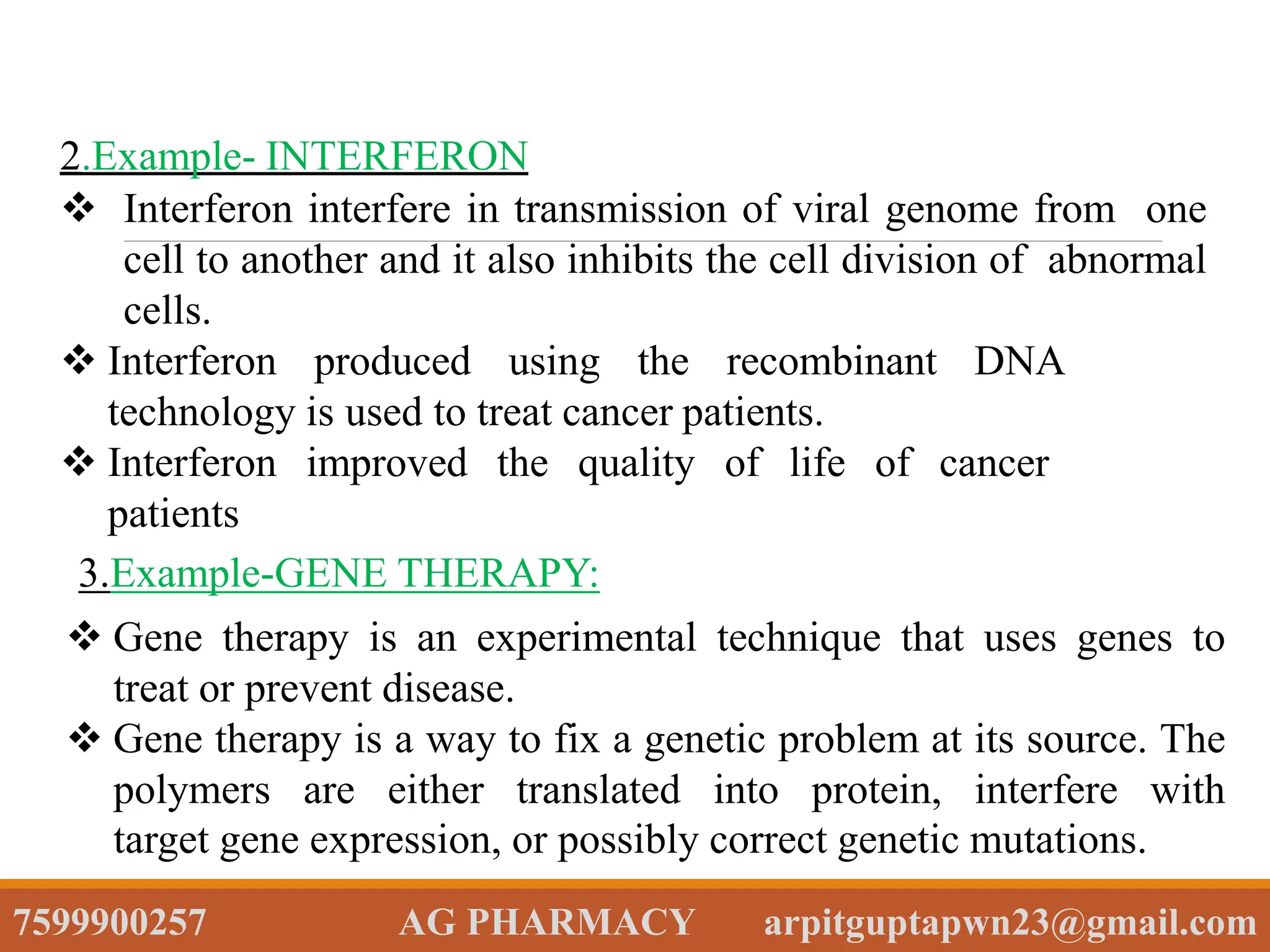 2.Example- INTERFERON

❖ Interferon interfere in transmission of viral genome from one cell to another and it also inhibits the cell division of abnormal cells.

❖ Interferon produced using the recombinant DNA technology is used to treat cancer patients.

❖ Interferon improved the quality of life of cancer patients

3.Example-GENE THERAPY:

❖ Gene therapy is an experimental technique that uses genes to treat or prevent disease.

❖ Gene therapy is a way to fix a genetic problem at its source. The polymers are either translated into protein, interfere with target gene expression, or possibly correct genetic mutations.

7599900257 AG PHARMACY arpitguptapwn23@gmail.com